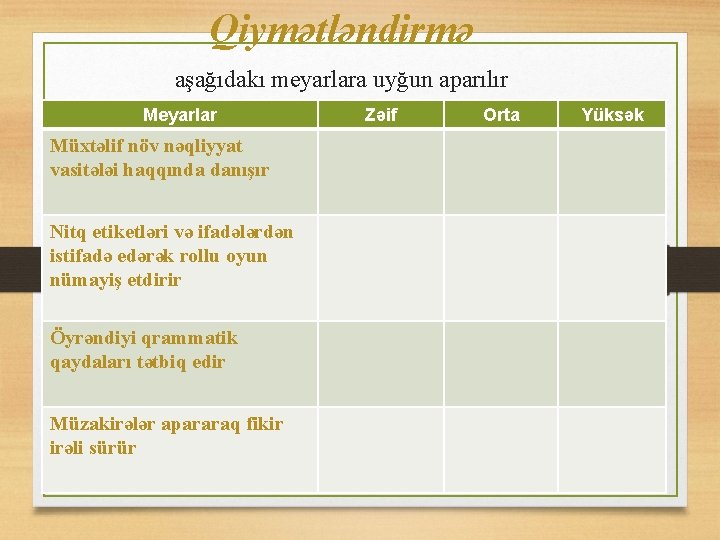 Qiymətləndirmə

aşağıdakı meyarlara uyğun aparılır

| Meyarlar | Zəif | Orta | Yüksək |
|---|---|---|---|
| Müxtəlif növ nəqliyyat vasitələi haqqında danışır | | | |
| Nitq etiketləri və ifadələrdən istifadə edərək rollu oyun nümayiş etdirir | | | |
| Öyrəndiyi qrammatik qaydaları tətbiq edir | | | |
| Müzakirələr apararaq fikir irəli sürür | | | |